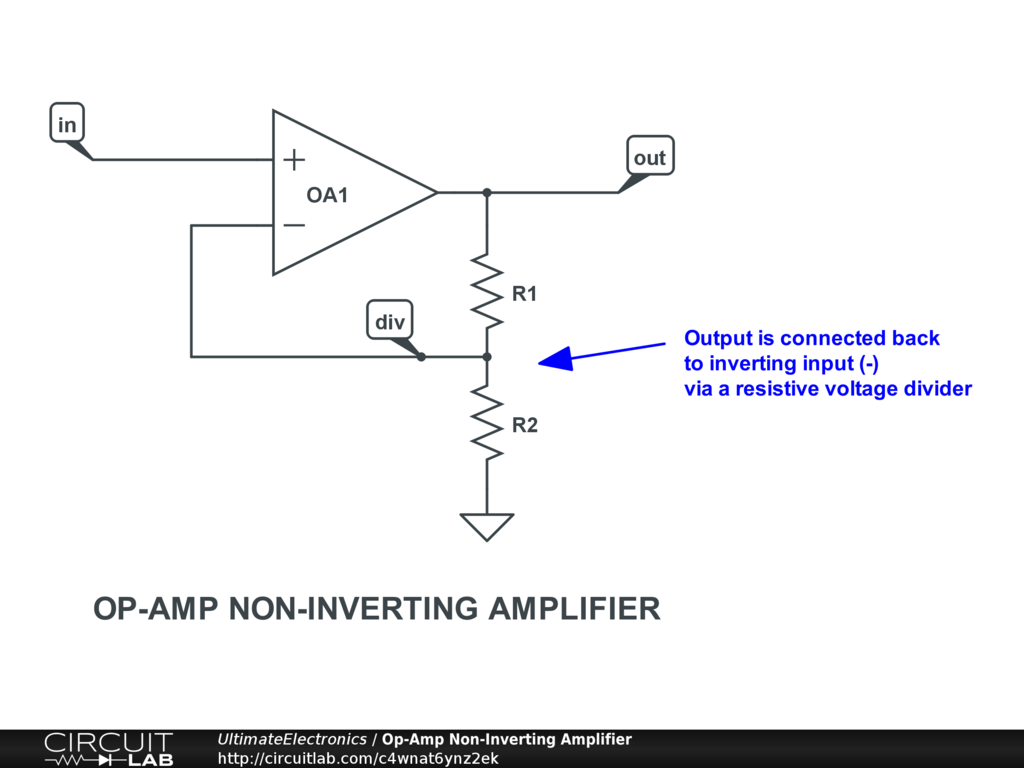 in

+

OA1

−

out

R1

div

Output is connected back
to inverting input (-)
via a resistive voltage divider

R2

OP-AMP NON-INVERTING AMPLIFIER

CIRCUIT LAB

UltimateElectronics / Op-Amp Non-Inverting Amplifier
http://circuitlab.com/c4wnat6ynz2ek